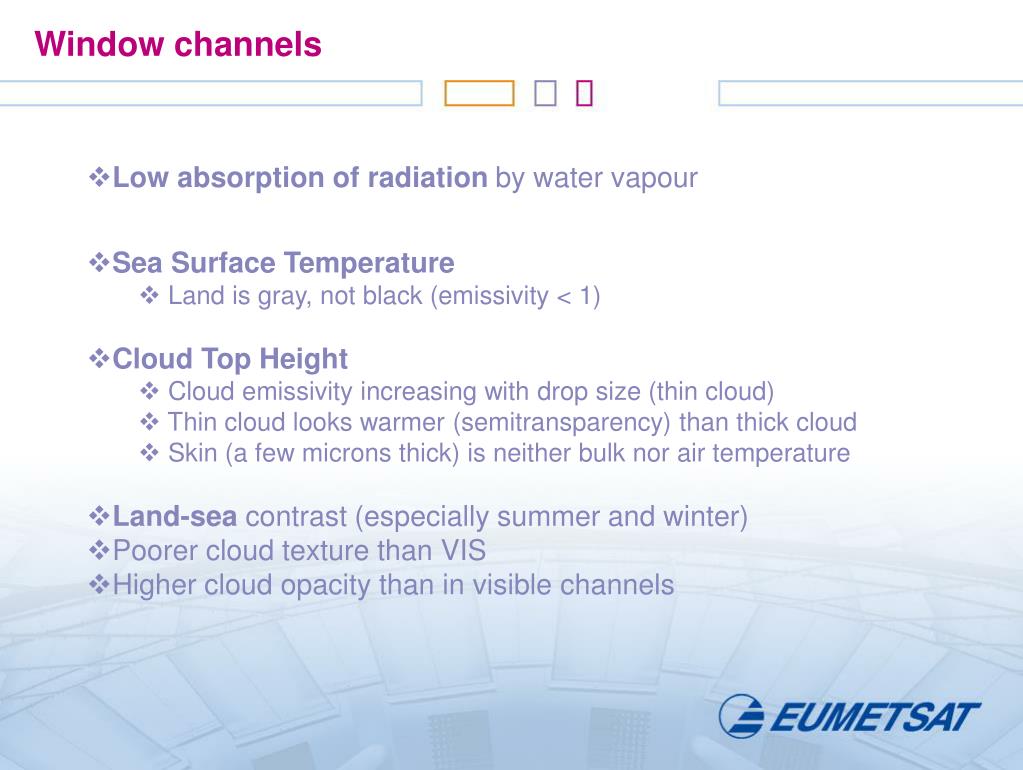 Window channels

❖Low absorption of radiation by water vapour

❖Sea Surface Temperature
❖ Land is gray, not black (emissivity < 1)

❖Cloud Top Height
❖ Cloud emissivity increasing with drop size (thin cloud)
❖ Thin cloud looks warmer (semitransparency) than thick cloud
❖ Skin (a few microns thick) is neither bulk nor air temperature

❖Land-sea contrast (especially summer and winter)
❖Poorer cloud texture than VIS
❖Higher cloud opacity than in visible channels

EUMETSAT